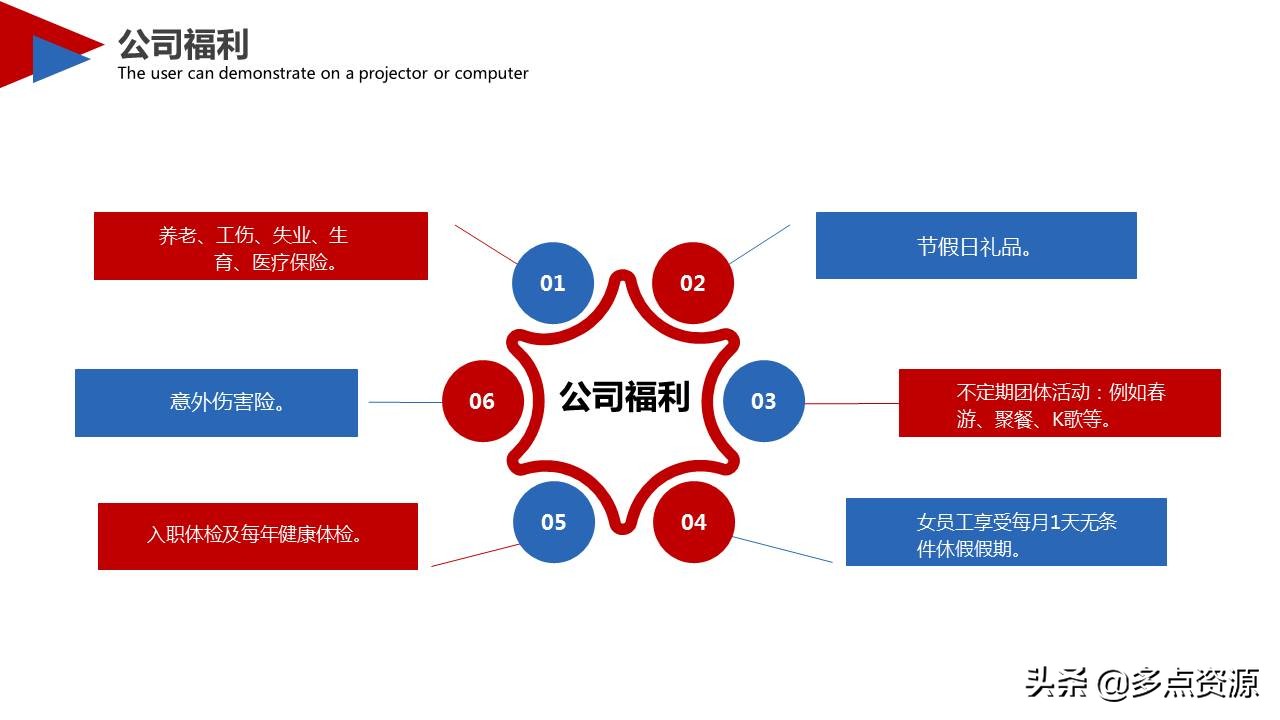 公司福利
The user can demonstrate on a projector or computer

养老、工伤、失业、生育、医疗保险。

01

02

节假日礼品。

意外伤害险。

06

公司福利

03

不定期团体活动：例如春游、聚餐、K歌等。

入职体检及每年健康体检。

05

04

女员工享受每月1天无条件休假假期。

头条 @多点资源